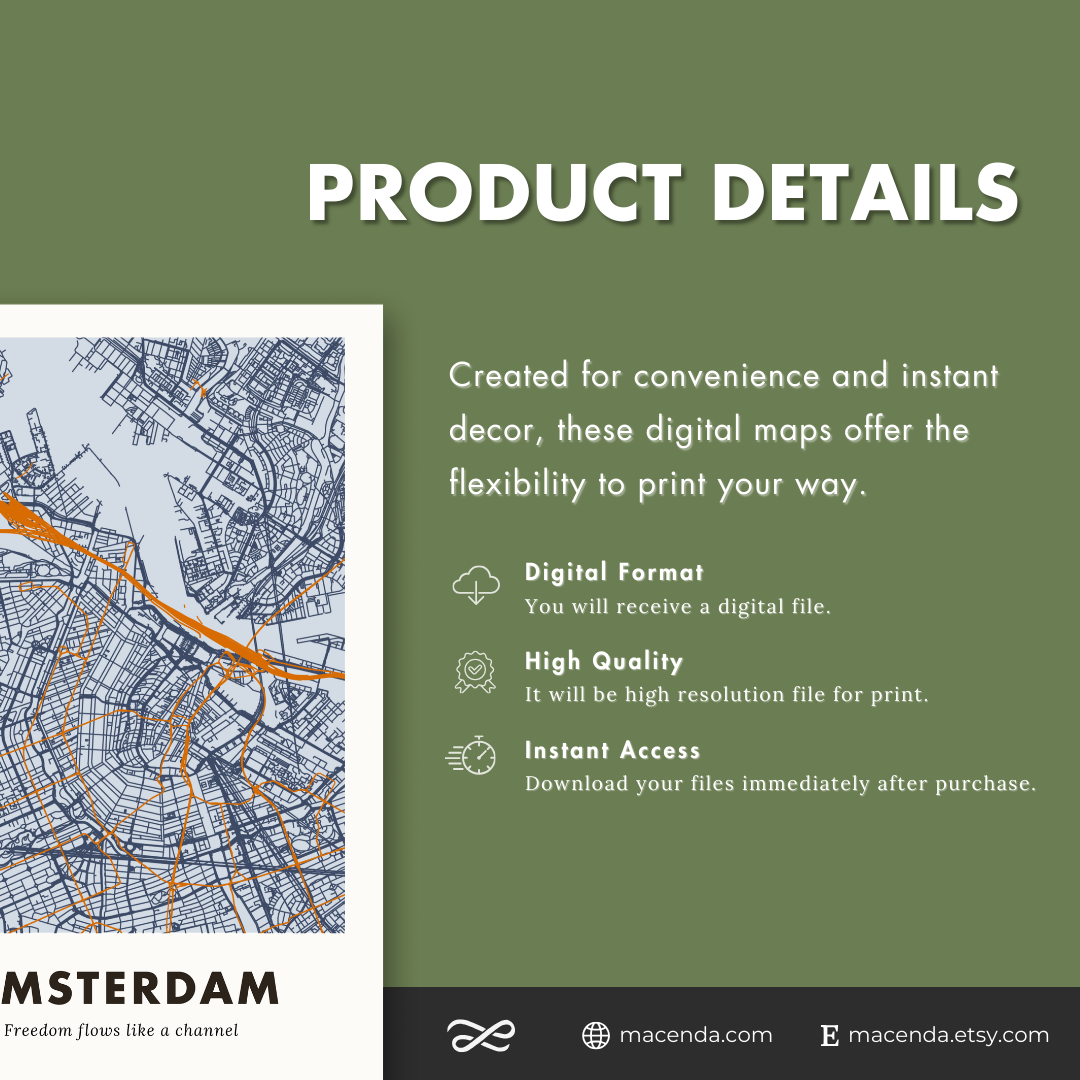 PRODUCT DETAILS

Created for convenience and instant decor, these digital maps offer the flexibility to print your way.

Digital Format
You will receive a digital file.

High Quality
It will be high resolution file for print.

Instant Access
Download your files immediately after purchase.

MSTERDAM
Freedom flows like a channel

macenda.com
E macenda.etsy.com